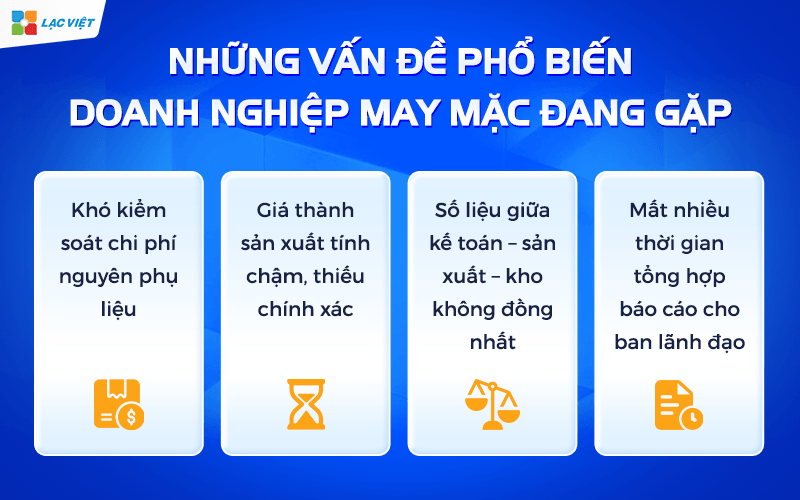 LẠC VIỆT

NHỮNG VẤN ĐỀ PHỔ BIẾN DOANH NGHIỆP MAY MẶC ĐANG GẶP

Khó kiểm soát chi phí nguyên phụ liệu

Giá thành sản xuất tính chậm, thiếu chính xác

Số liệu giữa kế toán – sản xuất – kho không đồng nhất

Mất nhiều thời gian tổng hợp báo cáo cho ban lãnh đạo